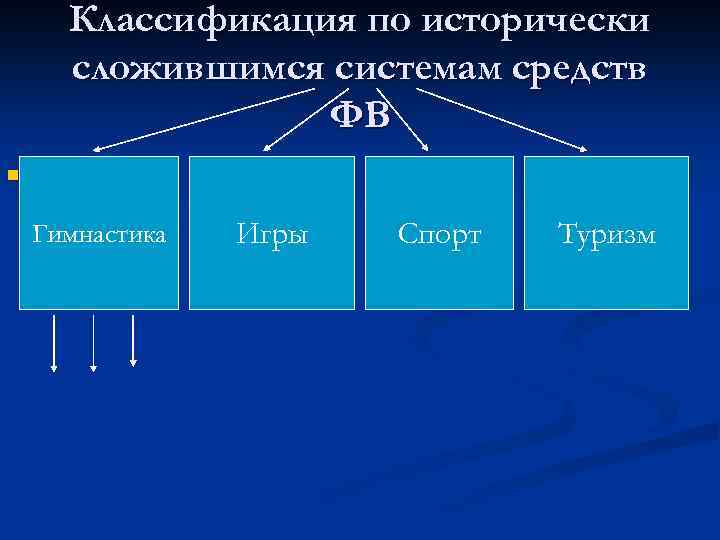 Классификация по исторически сложившимся системам средств ФВ

Гимнастика

Игры

Спорт

Туризм